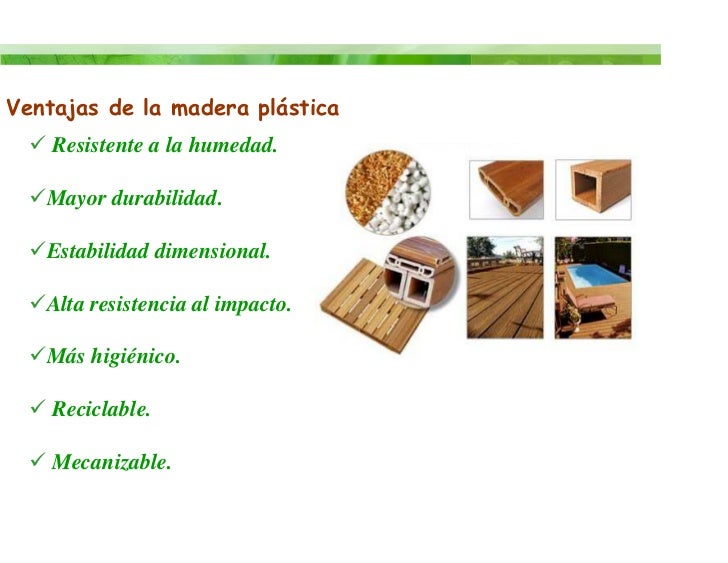 Ventajas de la madera plástica

✓ Resistente a la humedad.

✓Mayor durabilidad.

✓Estabilidad dimensional.

✓Alta resistencia al impacto.

✓Más higiénico.

✓ Reciclable.

✓ Mecanizable.